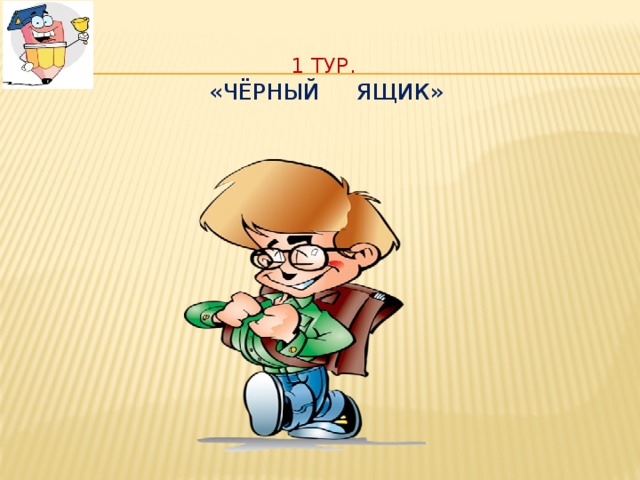 1 ТУР.
«ЧЁРНЫЙ ЯЩИК»